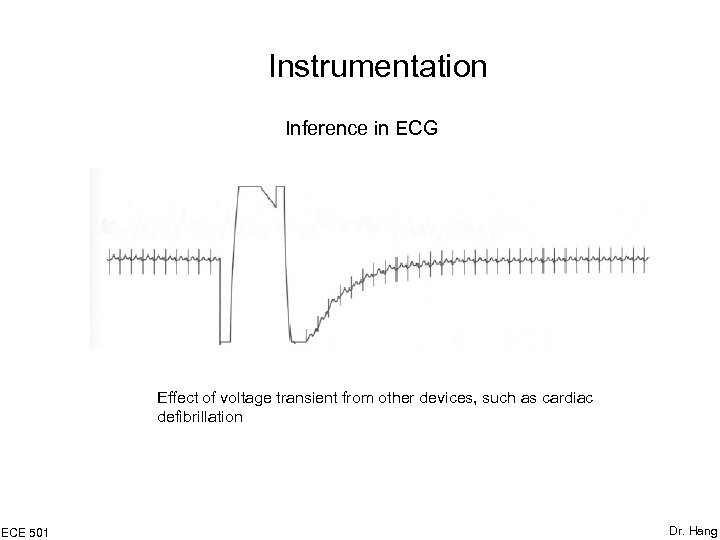 Instrumentation

Inference in ECG

Effect of voltage transient from other devices, such as cardiac defibrillation

ECE 501

Dr. Hang